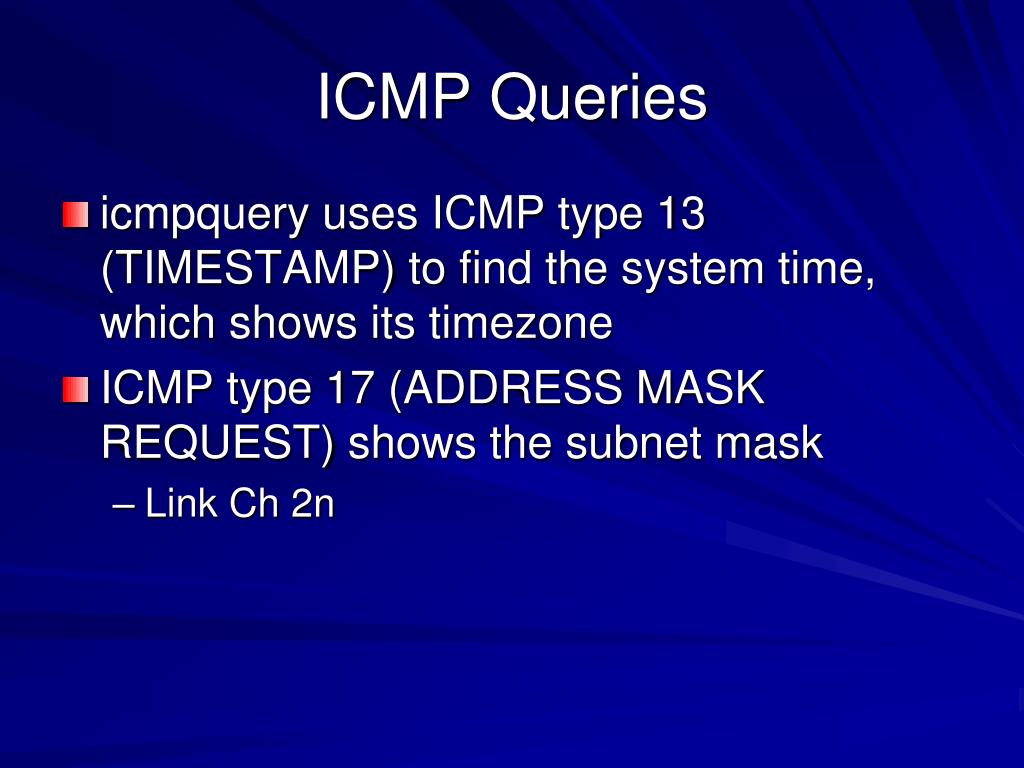 ICMP Queries

icmpquery uses ICMP type 13 (TIMESTAMP) to find the system time, which shows its timezone

ICMP type 17 (ADDRESS MASK REQUEST) shows the subnet mask

– Link Ch 2n